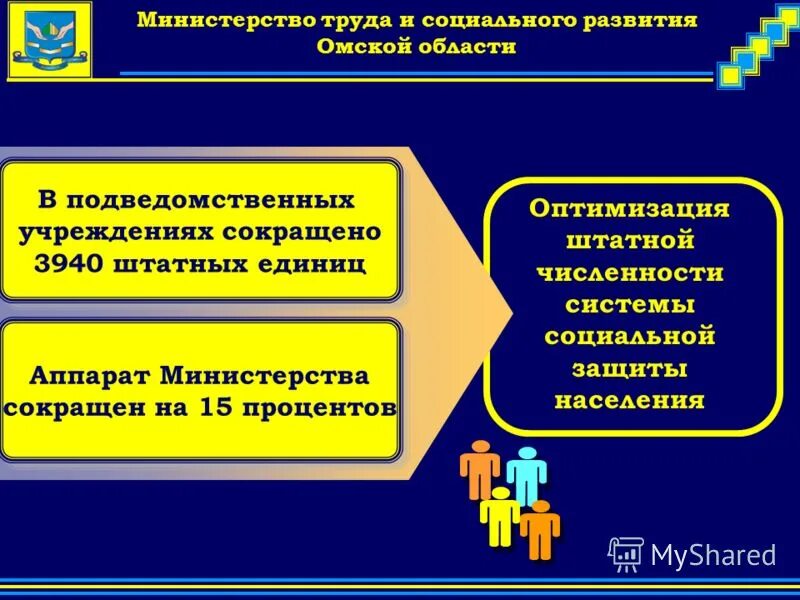 Министерство труда и социального развития Омской области

В подведомственных учреждениях сокращено 3940 штатных единиц

Аппарат Министерства сокращен на 15 процентов

Оптимизация штатной численности системы социальной защиты населения

MyShared